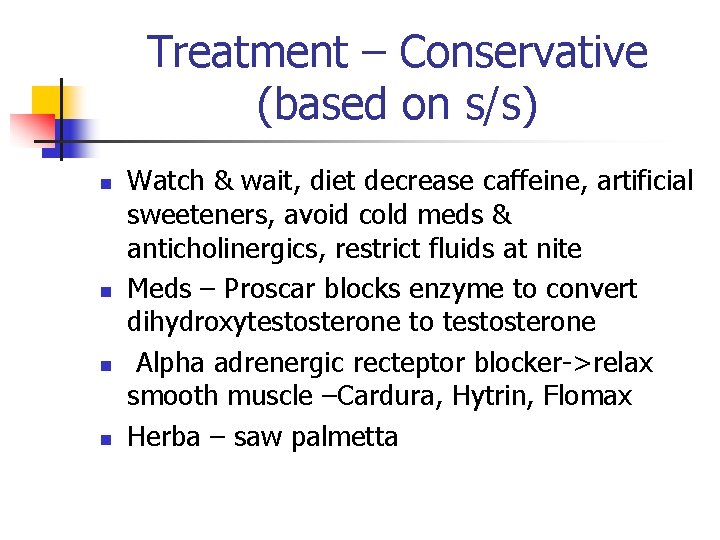 Treatment – Conservative (based on s/s)

- Watch & wait, diet decrease caffeine, artificial sweeteners, avoid cold meds & anticholinergics, restrict fluids at nite
- Meds – Proscar blocks enzyme to convert dihydroxytestosterone to testosterone
- Alpha adrenergic recteptor blocker->relax smooth muscle –Cardura, Hytrin, Flomax
- Herba – saw palmetta